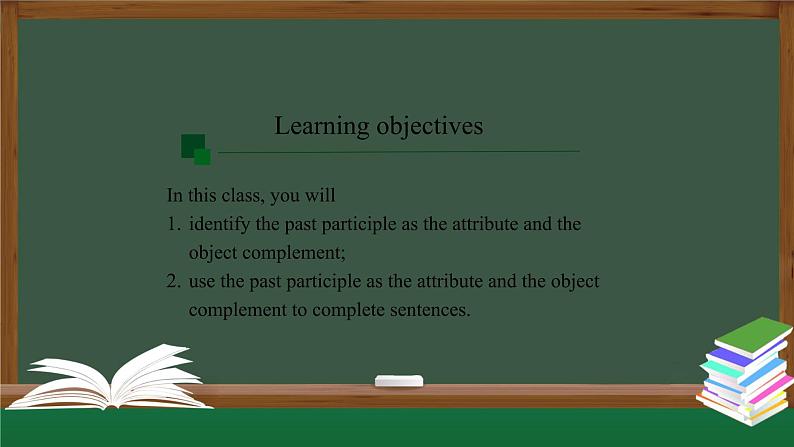 Learning objectives

In this class, you will
1. identify the past participle as the attribute and the object complement;
2. use the past participle as the attribute and the object complement to complete sentences.